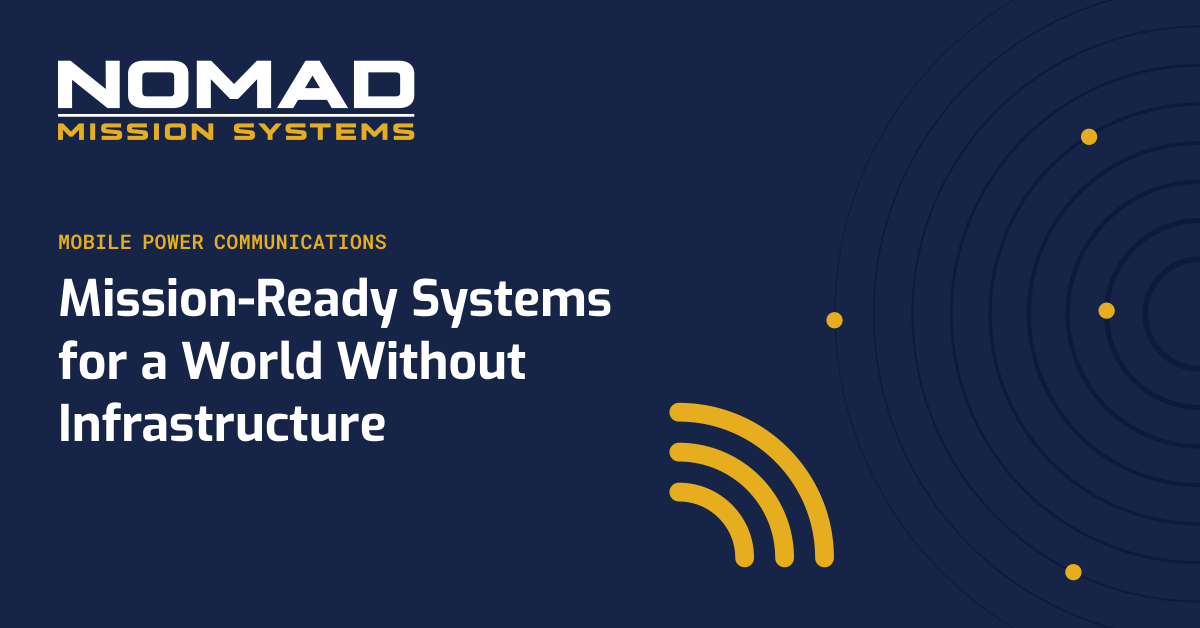 NOMAD
MISSION SYSTEMS

MOBILE POWER COMMUNICATIONS

Mission-Ready Systems for a World Without Infrastructure